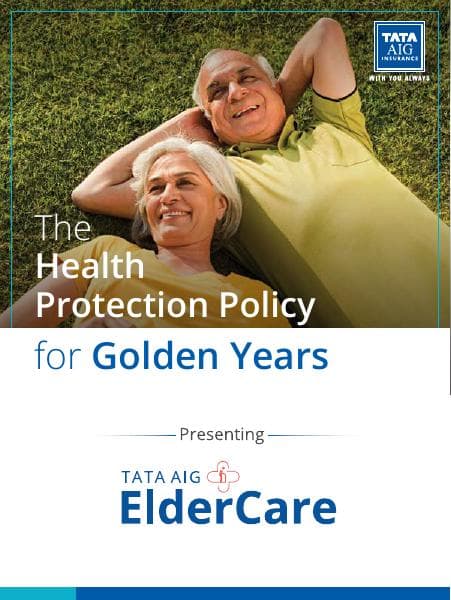 TATA AIG INSURANCE
WITH YOU ALWAYS

The Health Protection Policy for Golden Years

Presenting

TATA AIG ElderCare